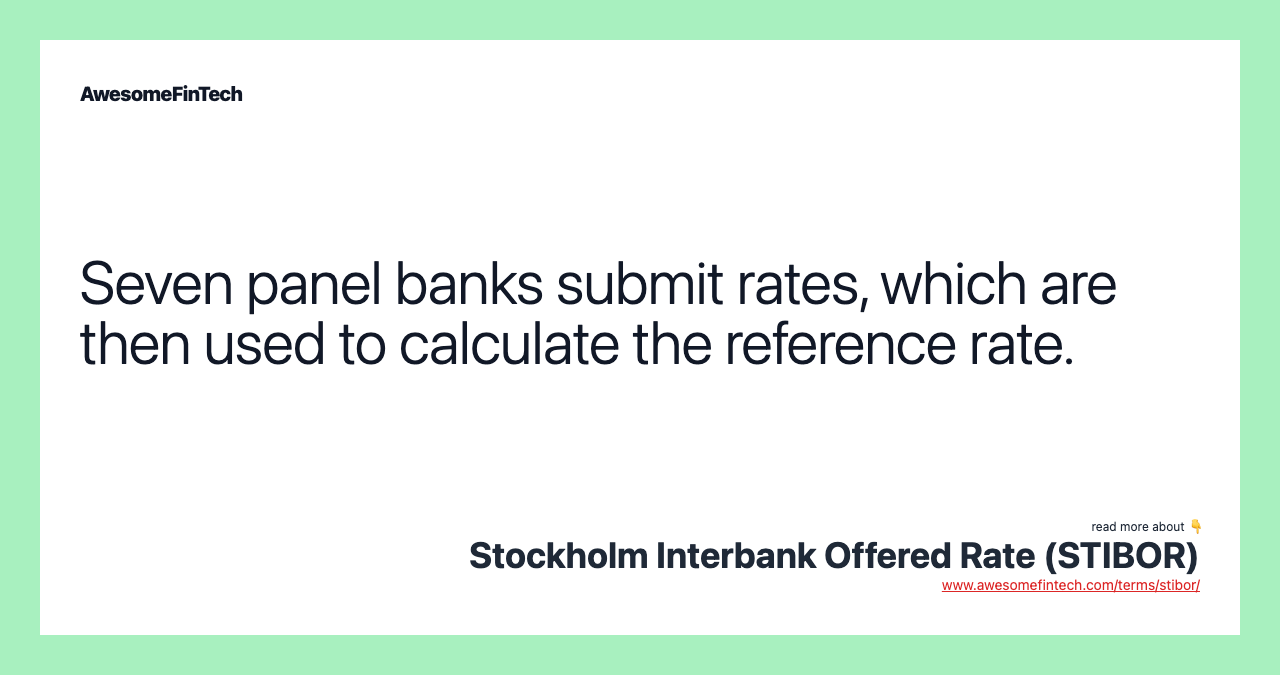 AwesomeFinTech

Seven panel banks submit rates, which are then used to calculate the reference rate.

read more about 👇
Stockholm Interbank Offered Rate (STIBOR)
www.awesomefintech.com/terms/stibor/